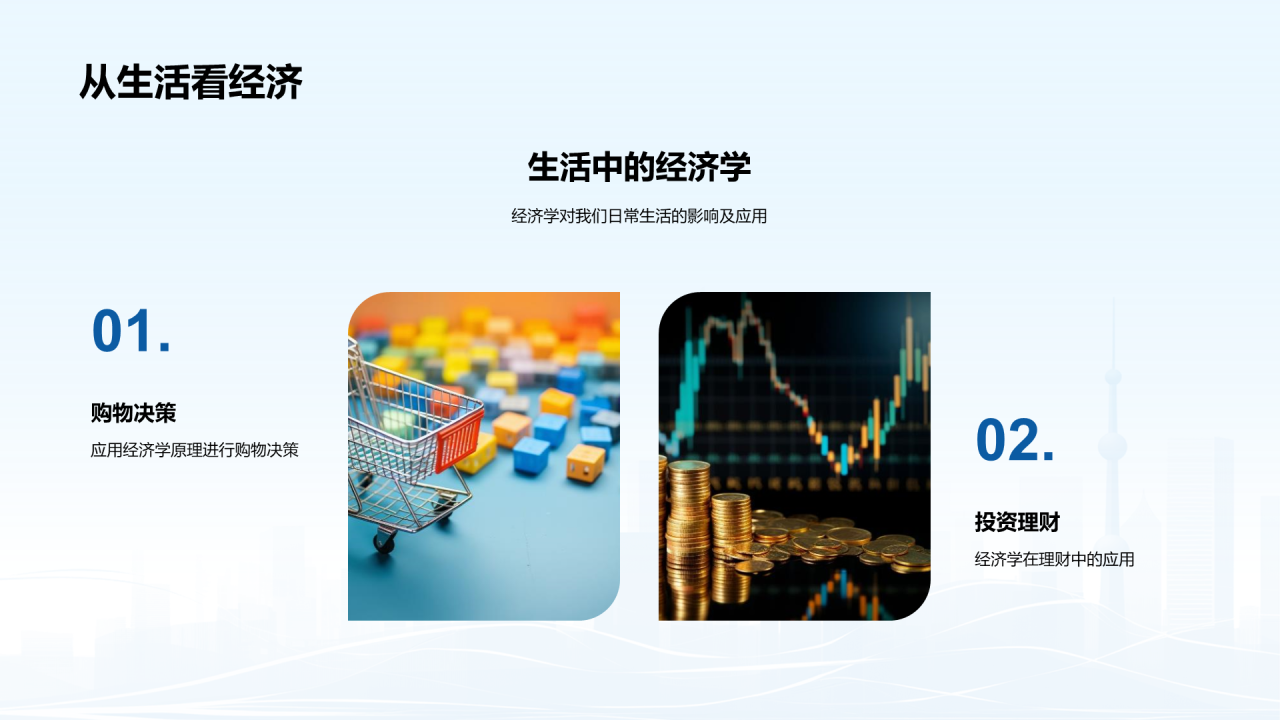 从生活看经济

生活中的经济学

经济学对我们日常生活的影响及应用

01.

购物决策

应用经济学原理进行购物决策

02.

投资理财

经济学在理财中的应用